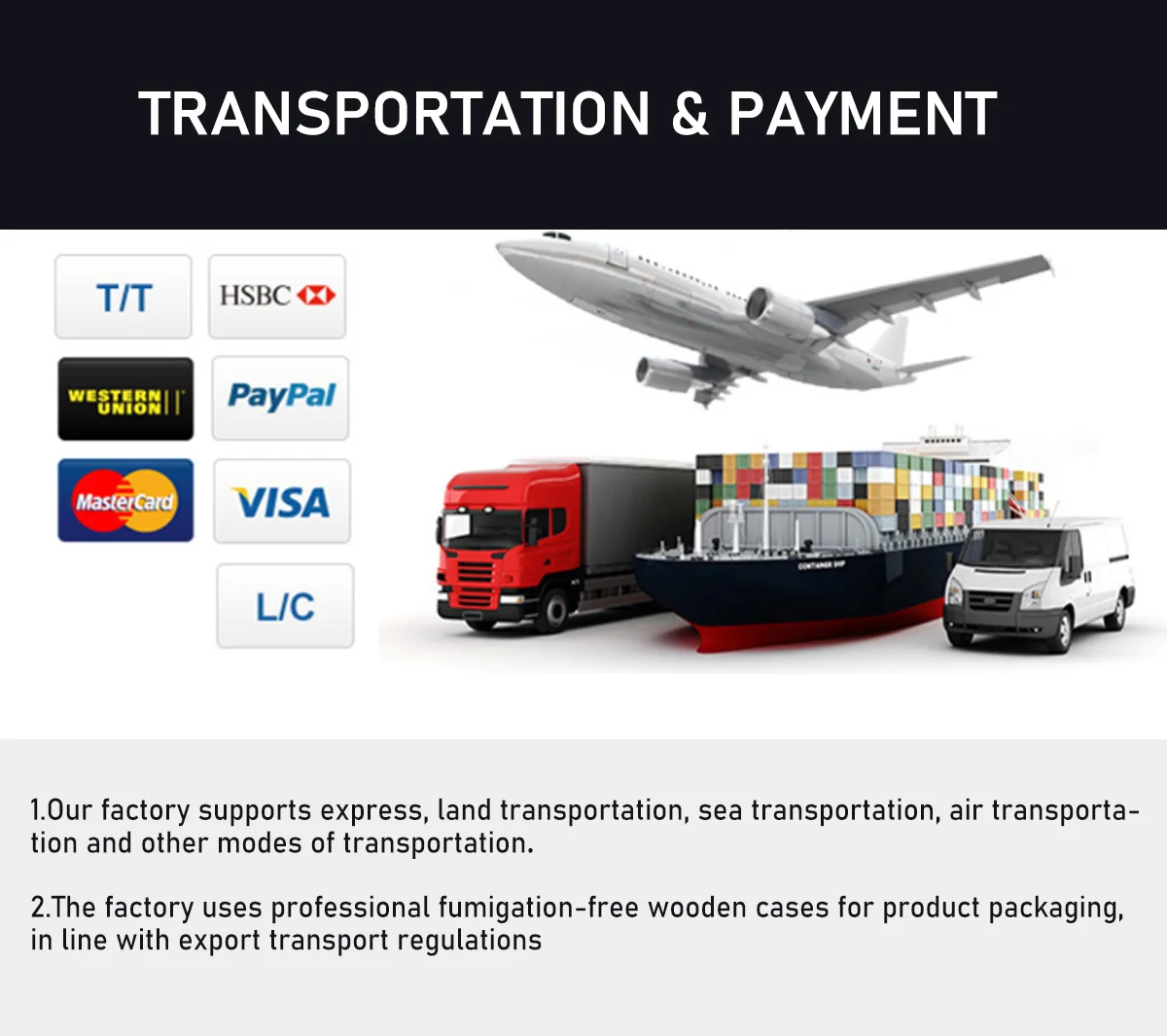 TRANSPORTATION & PAYMENT

T/T

HSBC

WESTERN UNION

PayPal

MasterCard

VISA

L/C

CONTAINER SHIP

1.Our factory supports express, land transportation, sea transportation, air transportation and other modes of transportation.

2.The factory uses professional fumigation-free wooden cases for product packaging, in line with export transport regulations